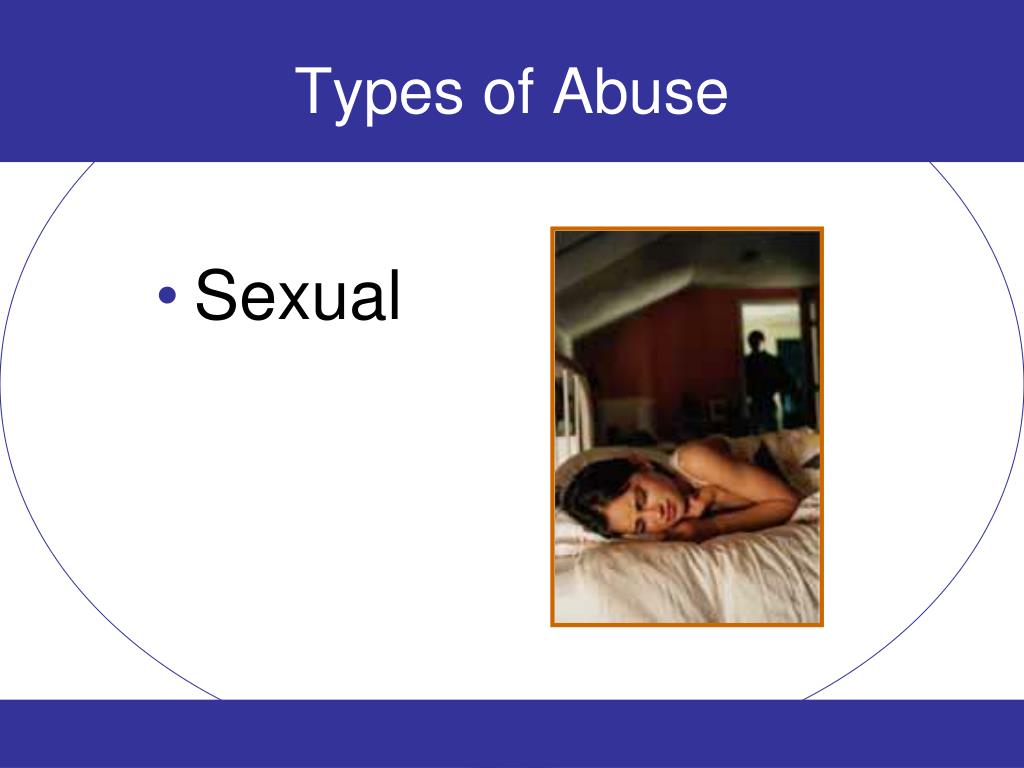 Types of Abuse

• Sexual